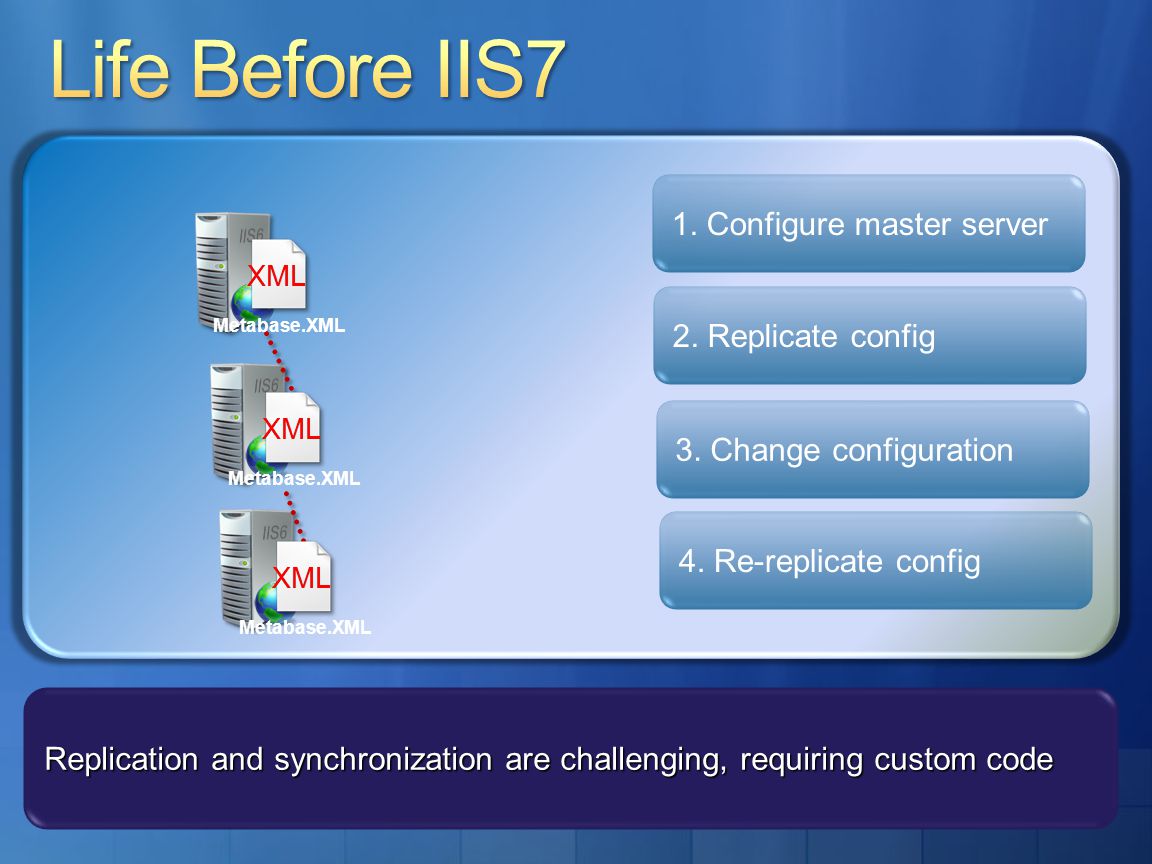 Life Before IIS7

IIS6
XML
Metabase.XML

IIS6
XML
Metabase.XML

IIS6
XML
Metabase.XML

1. Configure master server

2. Replicate config

3. Change configuration

4. Re-replicate config

Replication and synchronization are challenging, requiring custom code